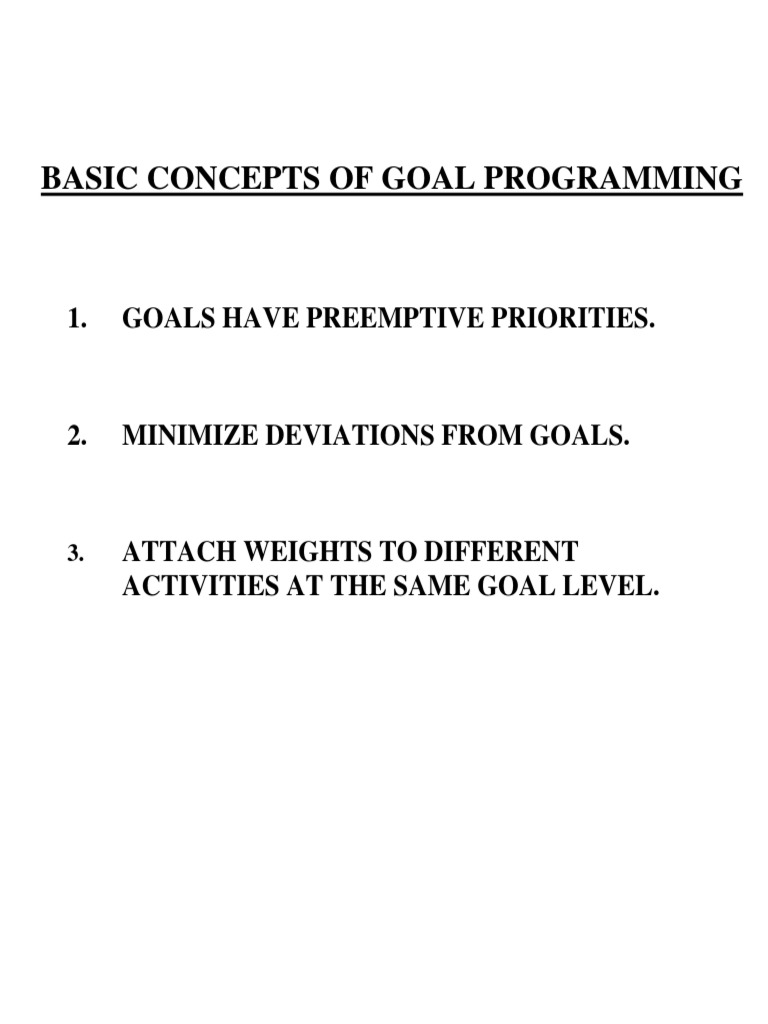 BASIC CONCEPTS OF GOAL PROGRAMMING

1. GOALS HAVE PREEMPTIVE PRIORITIES.

2. MINIMIZE DEVIATIONS FROM GOALS.

3. ATTACH WEIGHTS TO DIFFERENT ACTIVITIES AT THE SAME GOAL LEVEL.